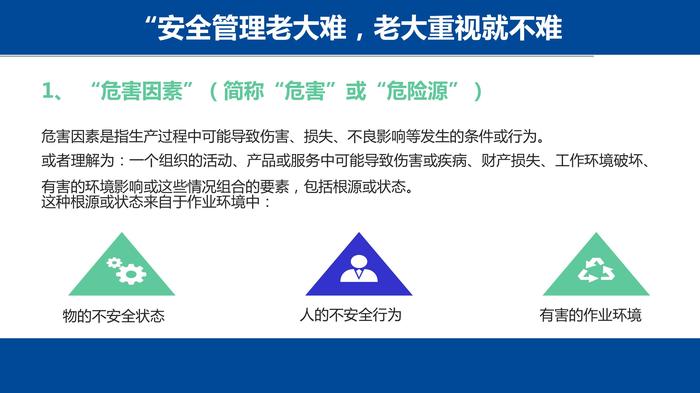 “安全管理老大难，老大重视就不难

1、“危害因素”（简称“危害”或“危险源”）

危害因素是指生产过程中可能导致伤害、损失、不良影响等发生的条件或行为。
或者理解为：一个组织的活动、产品或服务中可能导致伤害或疾病、财产损失、工作环境破坏、有害的环境影响或这些情况组合的要素，包括根源或状态。
这种根源或状态来自于作业环境中：

物的不安全状态

人的不安全行为

有害的作业环境